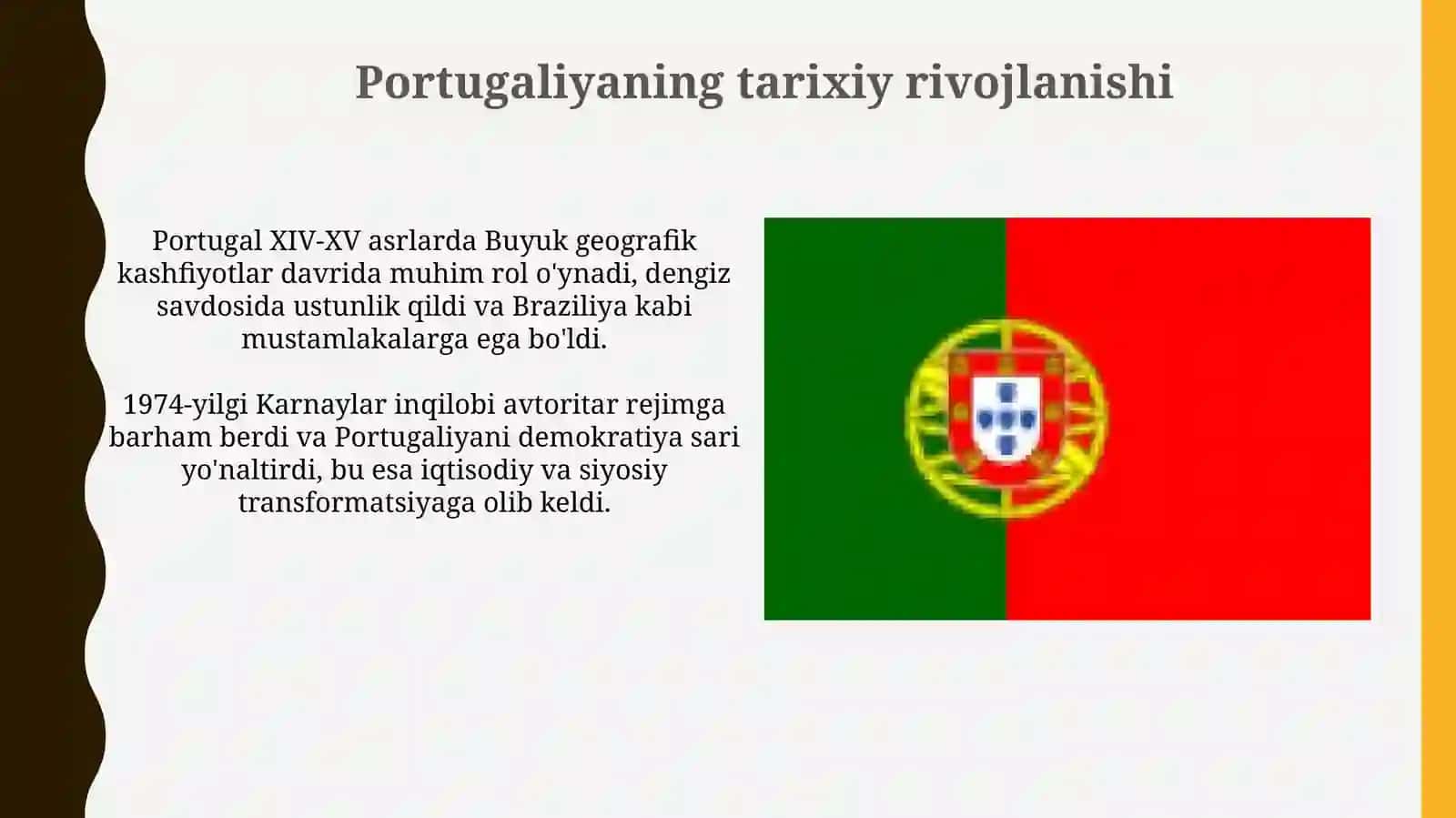 Portugaliyaning tarixiy rivojlanishi

Portugal XIV-XV asrlarda Buyuk geografik kashfiyotlar davrida muhim rol o'ynadi, dengiz savdosida ustunlik qildi va Braziliya kabi mustamlakalarga ega bo'ldi.

1974-yilgi Karnaylar inqilobi avtoritar rejimga barham berdi va Portugaliyani demokratiya sari yo'naltirdi, bu esa iqtisodiy va siyosiy transformatsiyaga olib keldi.